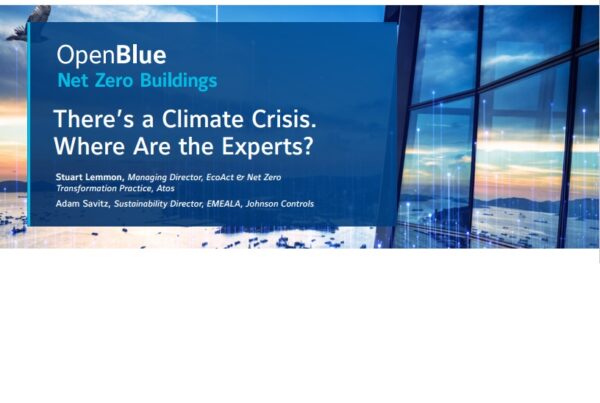 OpenBlue
Net Zero Buildings

There's a Climate Crisis. Where Are the Experts?

Stuart Lemmon, Managing Director, EcoAct & Net Zero Transformation Practice, Atos
Adam Savitz, Sustainability Director, EMEALA, Johnson Controls